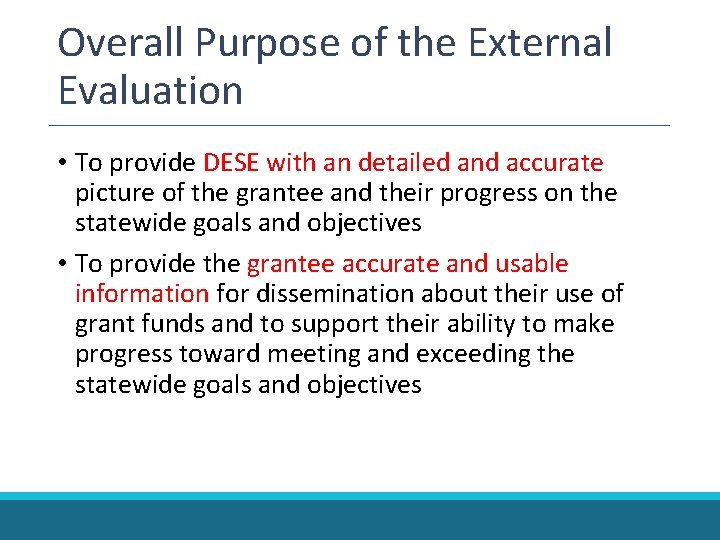 Overall Purpose of the External Evaluation

• To provide DESE with an detailed and accurate picture of the grantee and their progress on the statewide goals and objectives

• To provide the grantee accurate and usable information for dissemination about their use of grant funds and to support their ability to make progress toward meeting and exceeding the statewide goals and objectives